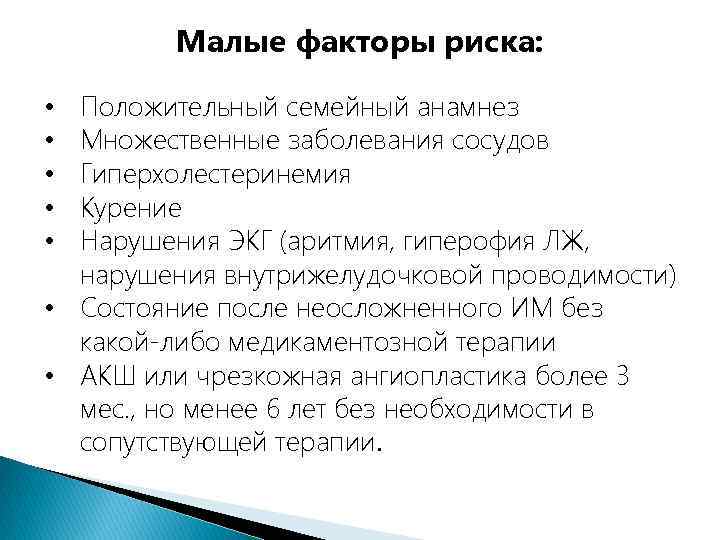 Малые факторы риска:

• Положительный семейный анамнез
• Множественные заболевания сосудов
• Гиперхолестеринемия
• Курение
• Нарушения ЭКГ (аритмия, гиперофия ЛЖ, нарушения внутрижелудочковой проводимости)
• Состояние после неосложненного ИМ без какой-либо медикаментозной терапии
• АКШ или чрезкожная ангиопластика более 3 мес., но менее 6 лет без необходимости в сопутствующей терапии.